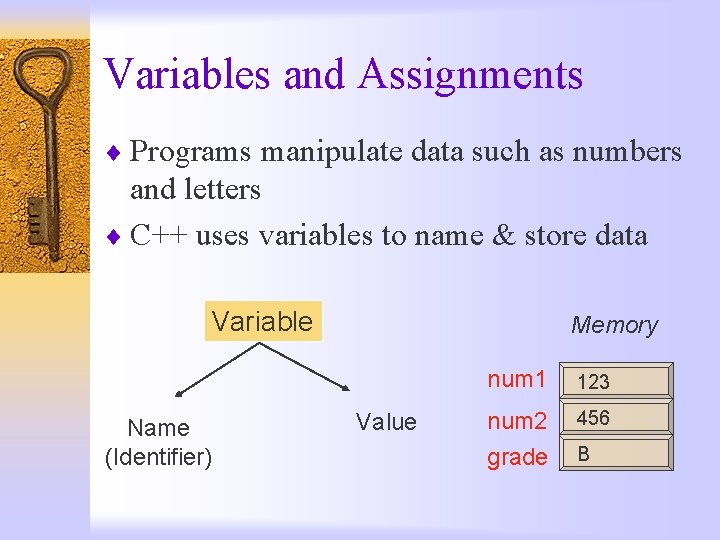 Variables and Assignments

♦ Programs manipulate data such as numbers and letters

♦ C++ uses variables to name & store data

Variable

Name
(Identifier)

Value

Memory

num1 123

num2 456

grade B